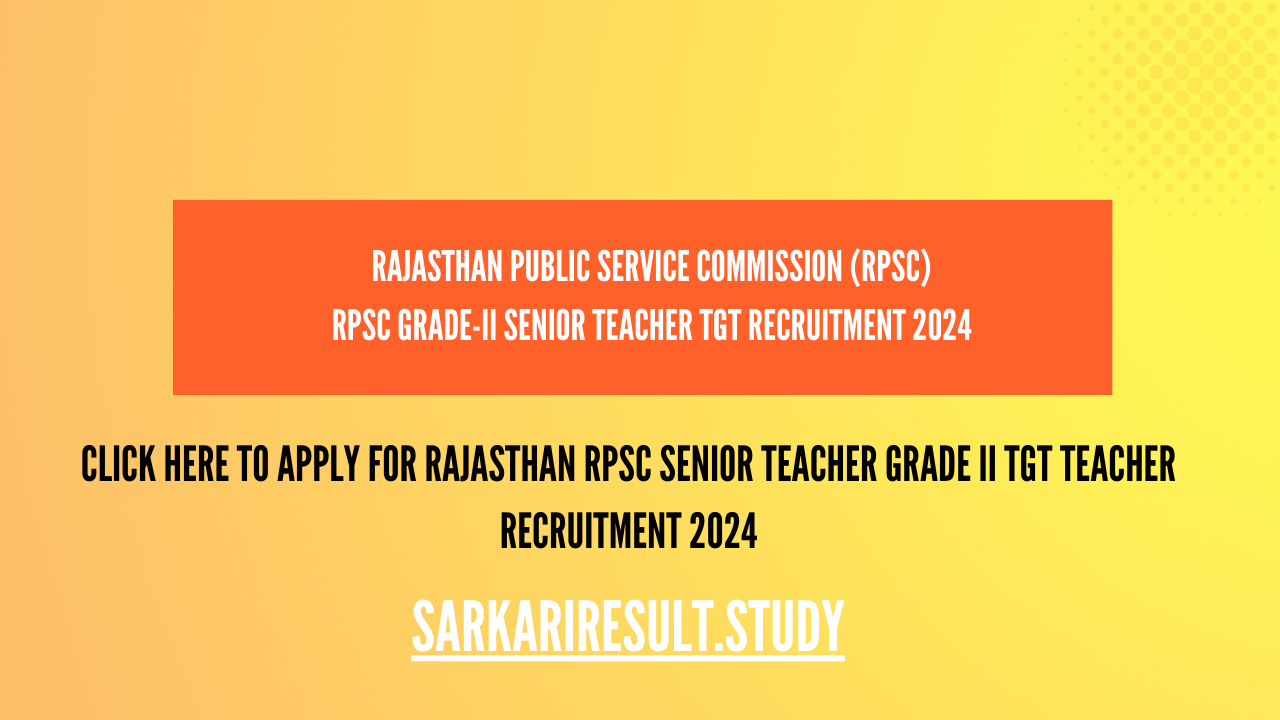 RAJASTHAN PUBLIC SERVICE COMMISSION (RPSC)
RPSC GRADE-II SENIOR TEACHER TGT RECRUITMENT 2024

CLICK HERE TO APPLY FOR RAJASTHAN RPSC SENIOR TEACHER GRADE II TGT TEACHER RECRUITMENT 2024

SARKARIRESULT.STUDY